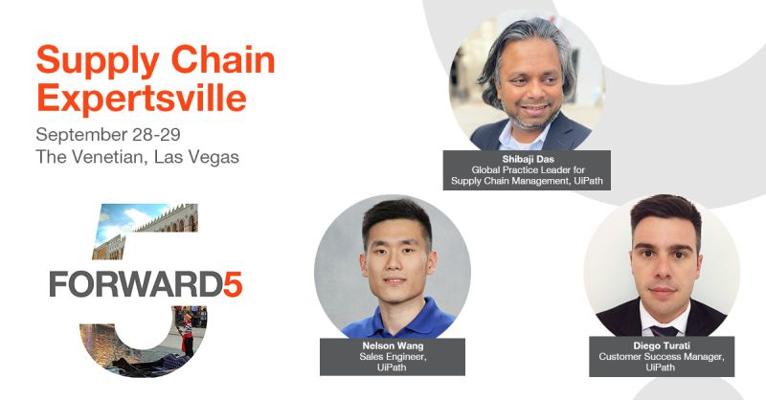 Supply Chain Expertsville

September 28-29
The Venetian, Las Vegas

FORWARD5

Shibaji Das
Global Practice Leader for Supply Chain Management, UiPath

Nelson Wang
Sales Engineer, UiPath

Diego Turati
Customer Success Manager, UiPath